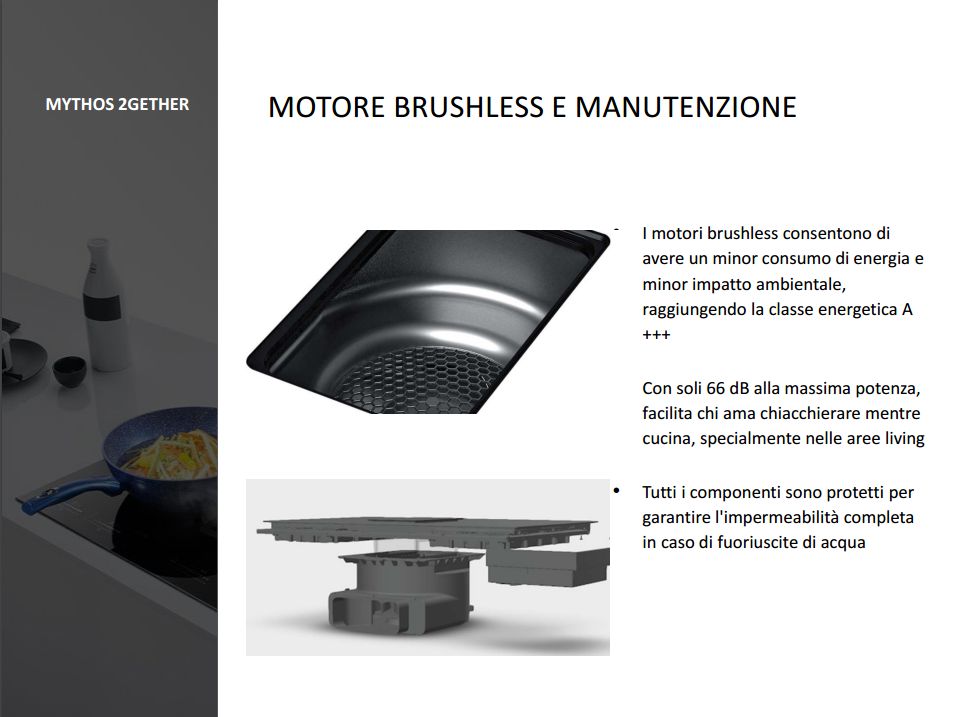 MYTHOS 2GETHER

MOTORE BRUSHLESS E MANUTENZIONE

- I motori brushless consentono di avere un minor consumo di energia e minor impatto ambientale, raggiungendo la classe energetica A +++

Con soli 66 dB alla massima potenza, facilita chi ama chiacchierare mentre cucina, specialmente nelle aree living

• Tutti i componenti sono protetti per garantire l'impermeabilità completa in caso di fuoriuscite di acqua